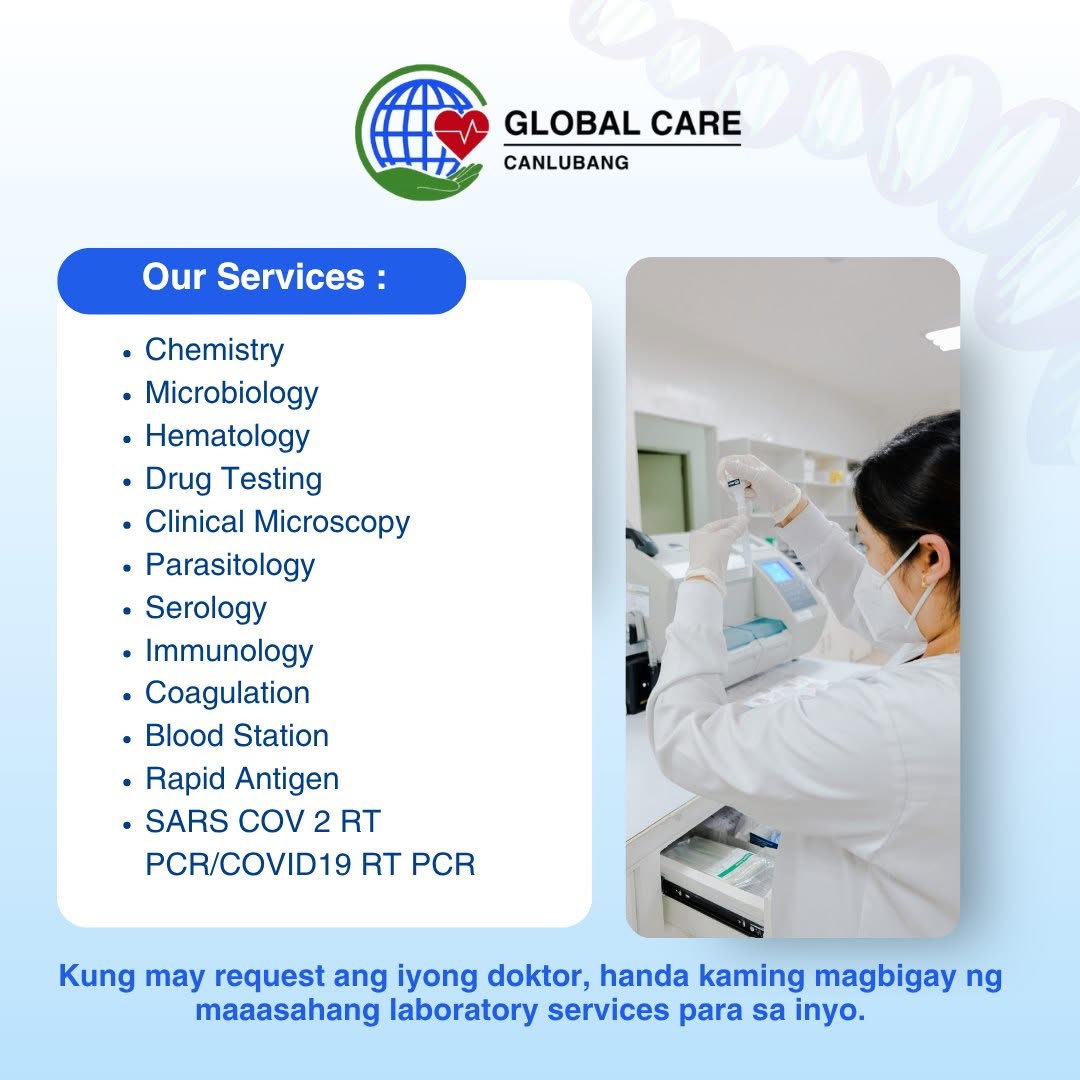 GLOBAL CARE
CANLUBANG

Our Services :

- Chemistry
- Microbiology
- Hematology
- Drug Testing
- Clinical Microscopy
- Parasitology
- Serology
- Immunology
- Coagulation
- Blood Station
- Rapid Antigen
- SARS COV 2 RT PCR/COVID19 RT PCR

Kung may request ang iyong doktor, handa kaming magbigay ng maaasahang laboratory services para sa inyo.